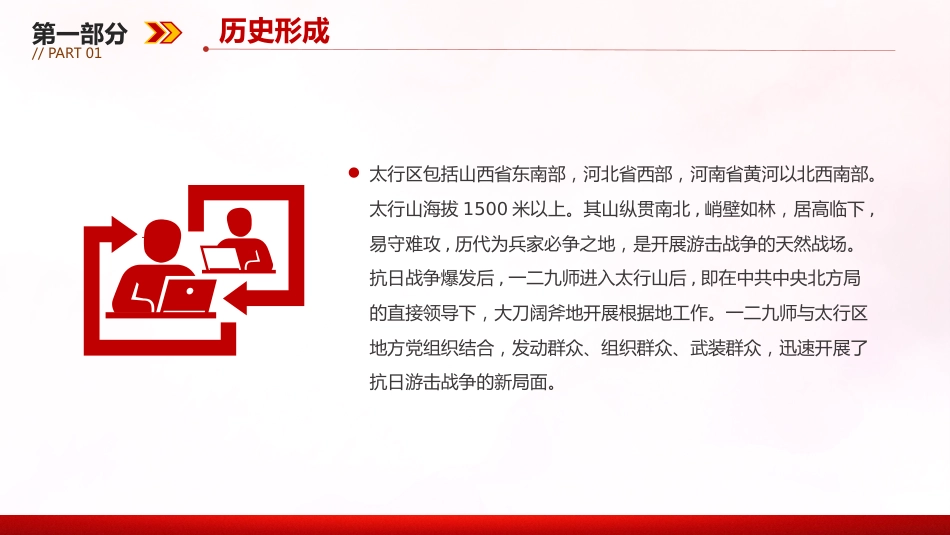 第一部分
// PART 01

历史形成

太行区包括山西省东南部，河北省西部，河南省黄河以北西南部。太行山海拔 1500 米以上。其山纵贯南北，峭壁如林，居高临下，易守难攻，历代为兵家必争之地，是开展游击战争的天然战场。抗日战争爆发后，一二九师进入太行山后，即在中共中央北方局的直接领导下，大刀阔斧地开展根据地工作。一二九师与太行区地方党组织结合，发动群众、组织群众、武装群众，迅速开展了抗日游击战争的新局面。